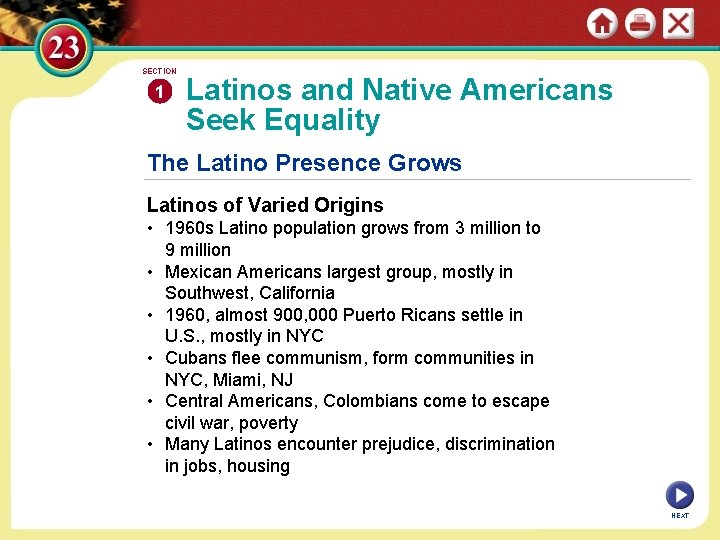 23

SECTION 1

Latinos and Native Americans Seek Equality

The Latino Presence Grows

Latinos of Varied Origins

• 1960s Latino population grows from 3 million to 9 million
• Mexican Americans largest group, mostly in Southwest, California
• 1960, almost 900,000 Puerto Ricans settle in U.S., mostly in NYC
• Cubans flee communism, form communities in NYC, Miami, NJ
• Central Americans, Colombians come to escape civil war, poverty
• Many Latinos encounter prejudice, discrimination in jobs, housing

NEXT